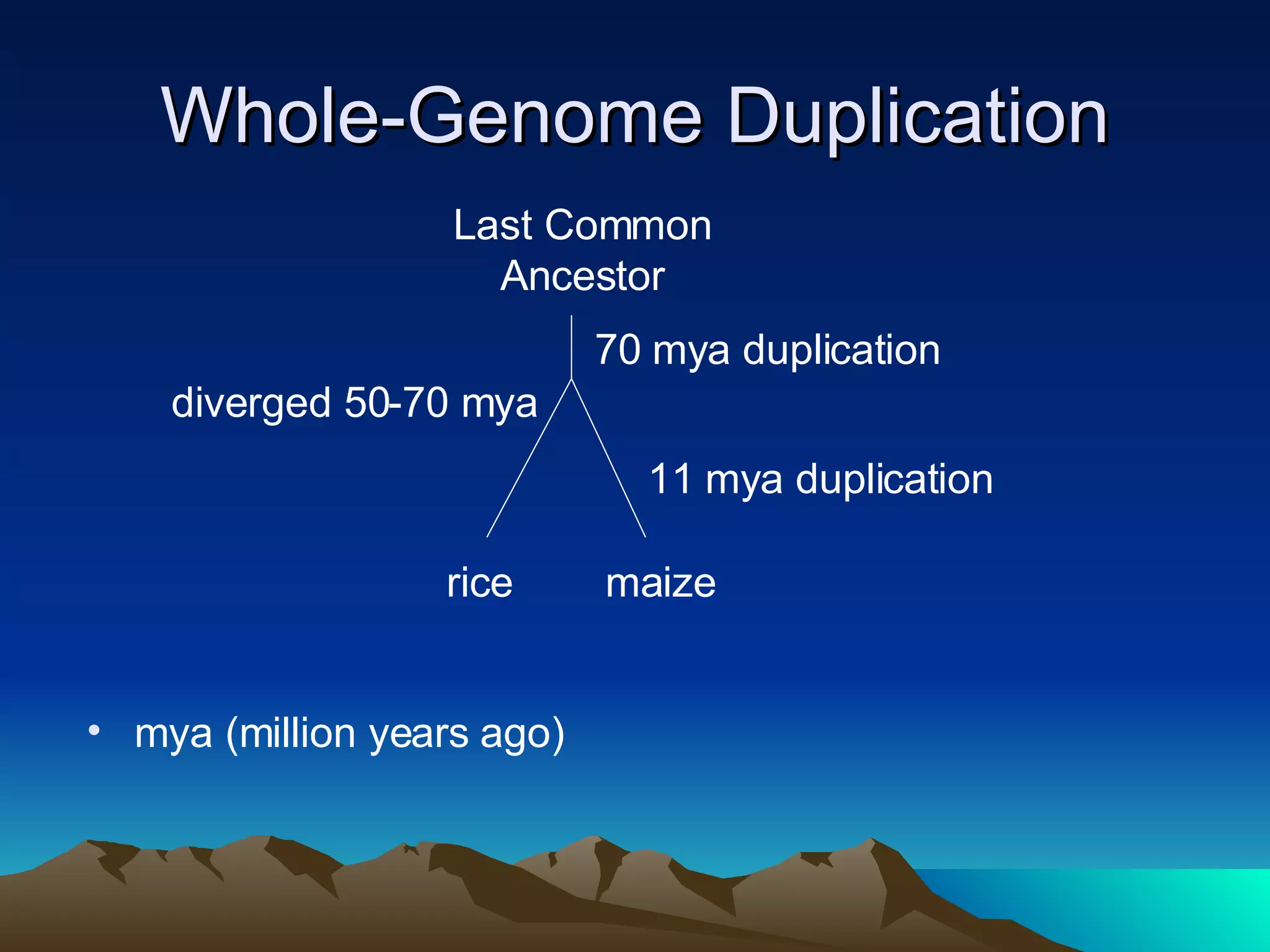 Whole-Genome Duplication

Last Common Ancestor

70 mya duplication

diverged 50-70 mya

11 mya duplication

rice

maize

• mya (million years ago)